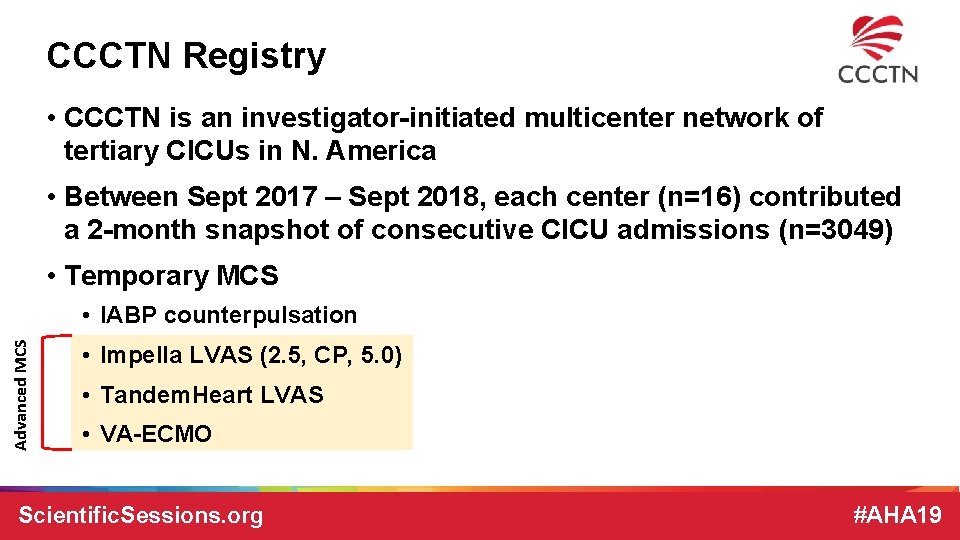 CCCTN Registry

CCCTN

• CCCTN is an investigator-initiated multicenter network of tertiary CICUs in N. America

• Between Sept 2017 – Sept 2018, each center (n=16) contributed a 2-month snapshot of consecutive CICU admissions (n=3049)

• Temporary MCS

• IABP counterpulsation

Advanced MCS

• Impella LVAS (2.5, CP, 5.0)

• TandemHeart LVAS

• VA-ECMO

ScientificSessions.org

#AHA19